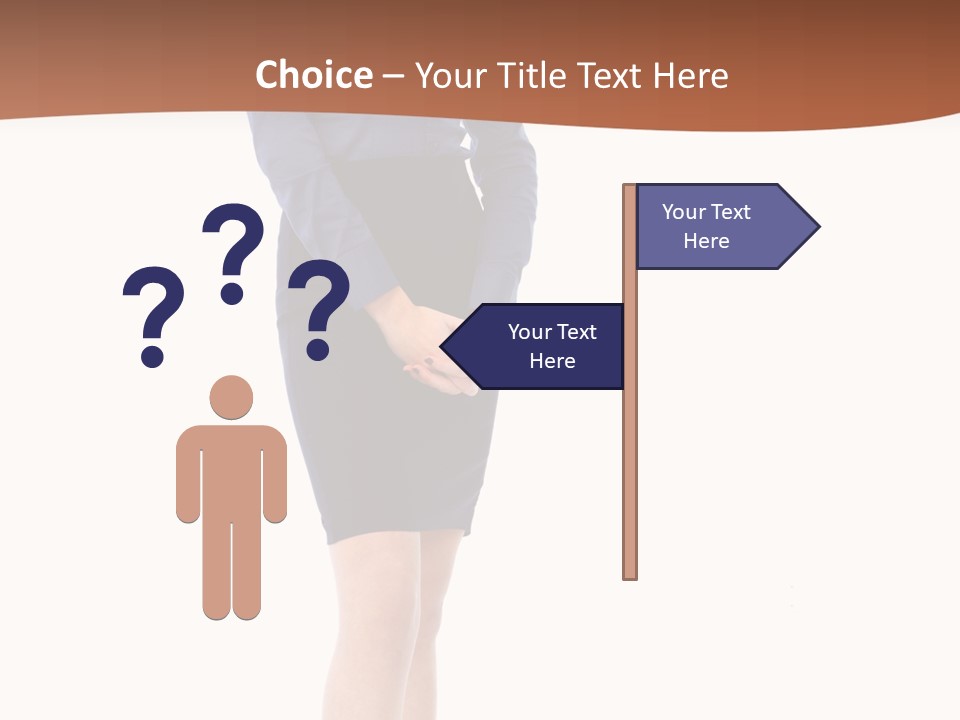 Choice – Your Title Text Here

? ? ?

Your Text Here

Your Text Here